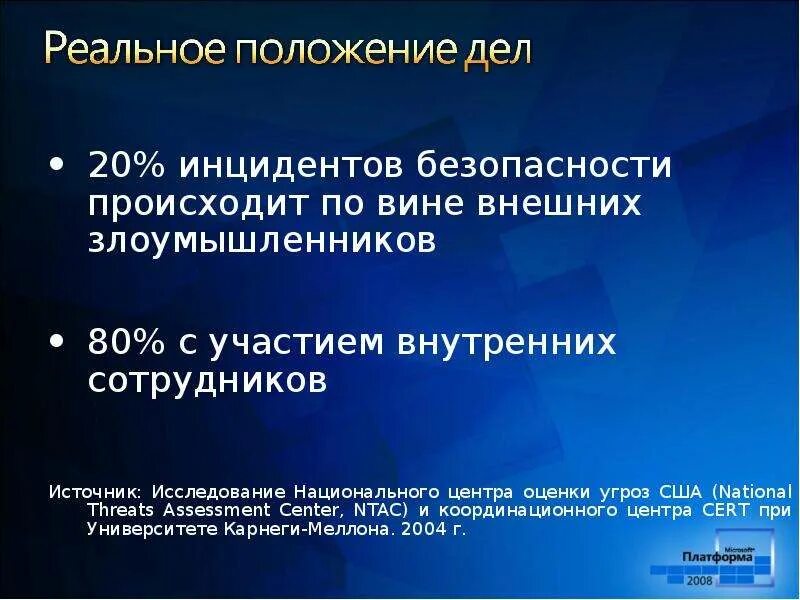 Реальное положение дел

• 20% инцидентов безопасности происходит по вине внешних злоумышленников

• 80% с участием внутренних сотрудников

Источник: Исследование Национального центра оценки угроз США (National Threats Assessment Center, NTAC) и координационного центра CERT при Университете Карнеги-Меллона. 2004 г.

Microsoft Платформа 2008